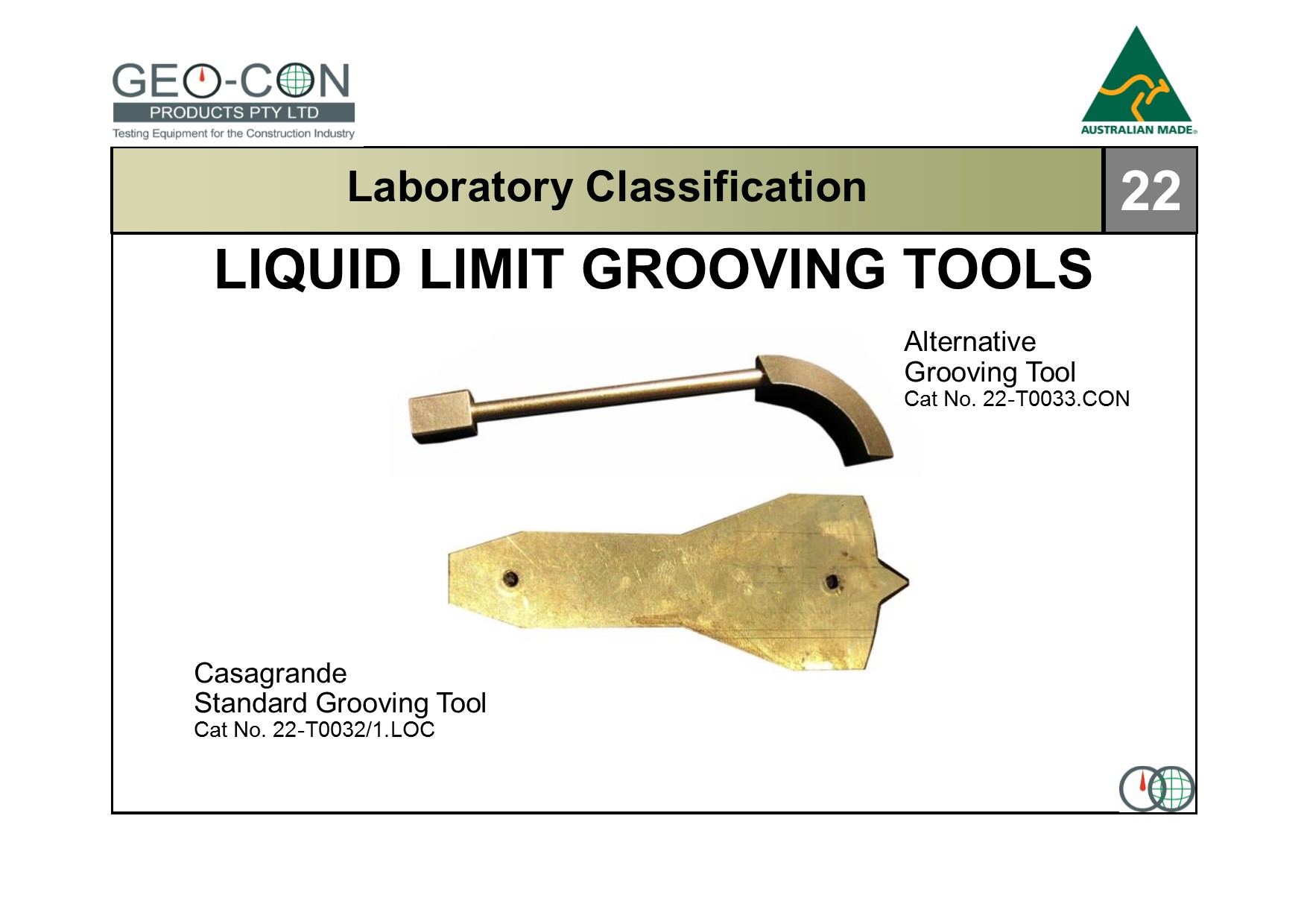 GEO-CON
PRODUCTS PTY LTD
Testing Equipment for the Construction Industry

AUSTRALIAN MADE

Laboratory Classification

22

LIQUID LIMIT GROOVING TOOLS

Alternative
Grooving Tool
Cat No. 22-T0033.CON

Casagrande
Standard Grooving Tool
Cat No. 22-T0032/1.LOC